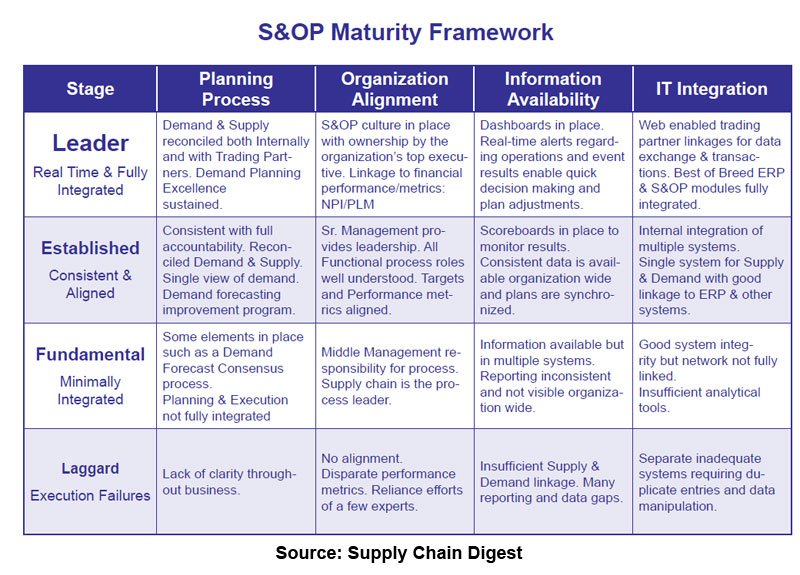 S&OP Maturity Framework

| Stage | Planning Process | Organization Alignment | Information Availability | IT Integration |
|---|---|---|---|---|
| Leader Real Time & Fully Integrated | Demand & Supply reconciled both Internally and with Trading Partners. Demand Planning Excellence sustained. | S&OP culture in place with ownership by the organization's top executive. Linkage to financial performance/metrics: NPI/PLM | Dashboards in place. Real-time alerts regarding operations and event results enable quick decision making and plan adjustments. | Web enabled trading partner linkages for data exchange & transactions. Best of Breed ERP & S&OP modules fully integrated. |
| Established Consistent & Aligned | Consistent with full accountability. Reconciled Demand & Supply. Single view of demand. Demand forecasting improvement program. | Sr. Management provides leadership. All Functional process roles well understood. Targets and Performance metrics aligned. | Scoreboards in place to monitor results. Consistent data is available organization wide and plans are synchronized. | Internal integration of multiple systems. Single system for Supply & Demand with good linkage to ERP & other systems. |
| Fundamental Minimally Integrated | Some elements in place such as a Demand Forecast Consensus process. Planning & Execution not fully integrated | Middle Management responsibility for process. Supply chain is the process leader. | Information available but in multiple systems. Reporting inconsistent and not visible organization wide. | Good system integrity but network not fully linked. Insufficient analytical tools. |
| Laggard Execution Failures | Lack of clarity throughout business. | No alignment. Disparate performance metrics. Reliance efforts of a few experts. | Insufficient Supply & Demand linkage. Many reporting and data gaps. | Separate inadequate systems requiring duplicate entries and data manipulation. |

Source: Supply Chain Digest